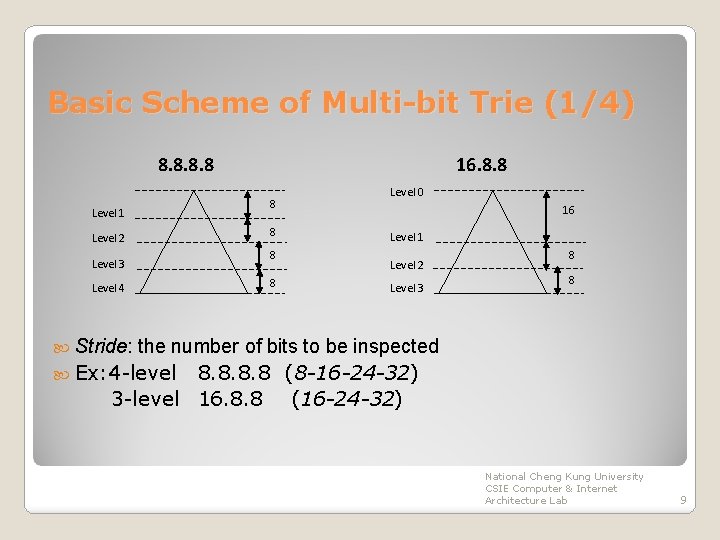 Basic Scheme of Multi-bit Trie (1/4)

8.8.8.8

Level 1
Level 2
Level 3
Level 4

8
8
8
8

16.8.8

Level 0
Level 1
Level 2
Level 3

16
8
8

Stride: the number of bits to be inspected

Ex: 4-level 8.8.8.8 (8-16-24-32)
3-level 16.8.8 (16-24-32)

National Cheng Kung University
CSIE Computer & Internet Architecture Lab

9